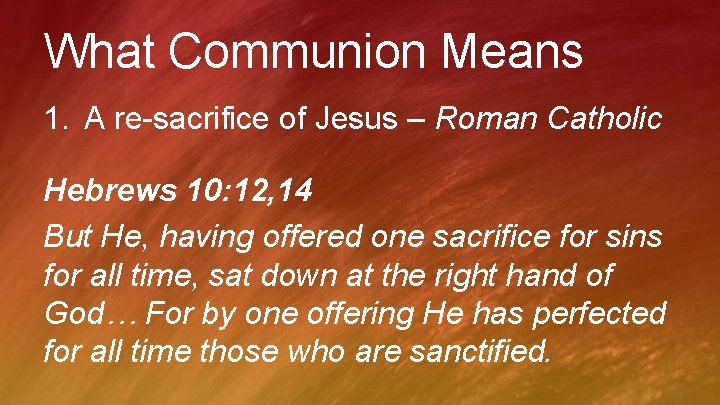 What Communion Means

1. A re-sacrifice of Jesus – Roman Catholic

Hebrews 10:12,14

But He, having offered one sacrifice for sins for all time, sat down at the right hand of God… For by one offering He has perfected for all time those who are sanctified.